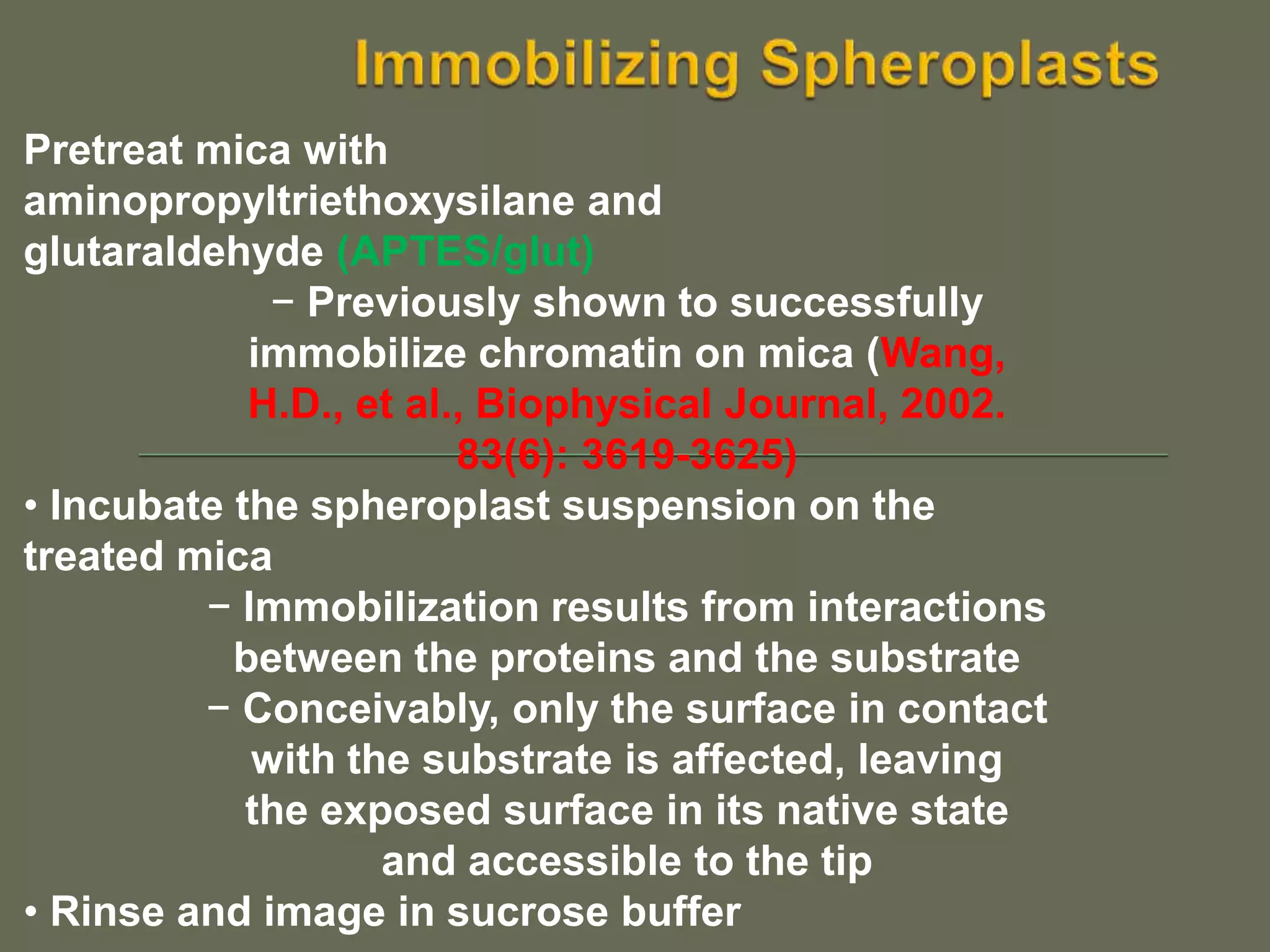 Immobilizing Spheroplasts

Pretreat mica with aminopropyltriethoxysilane and glutaraldehyde (APTES/glut)

– Previously shown to successfully immobilize chromatin on mica (Wang, H.D., et al., Biophysical Journal, 2002. 83(6): 3619-3625)

• Incubate the spheroplast suspension on the treated mica

– Immobilization results from interactions between the proteins and the substrate

– Conceivably, only the surface in contact with the substrate is affected, leaving the exposed surface in its native state and accessible to the tip

• Rinse and image in sucrose buffer